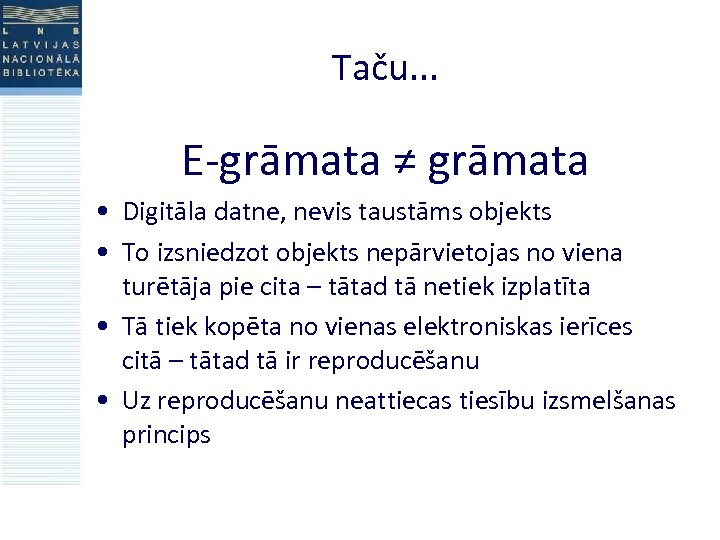 L N B
LATVIJAS
NACIONĀLĀ
BIBLIOTĒKA

Taču...

E-grāmata ≠ grāmata

• Digitāla datne, nevis taustāms objekts
• To izsniedzot objekts nepārvietojas no viena turētāja pie cita – tātad tā netiek izplatīta
• Tā tiek kopēta no vienas elektroniskas ierīces citā – tātad tā ir reproducēšanu
• Uz reproducēšanu neattiecas tiesību izsmelšanas princips